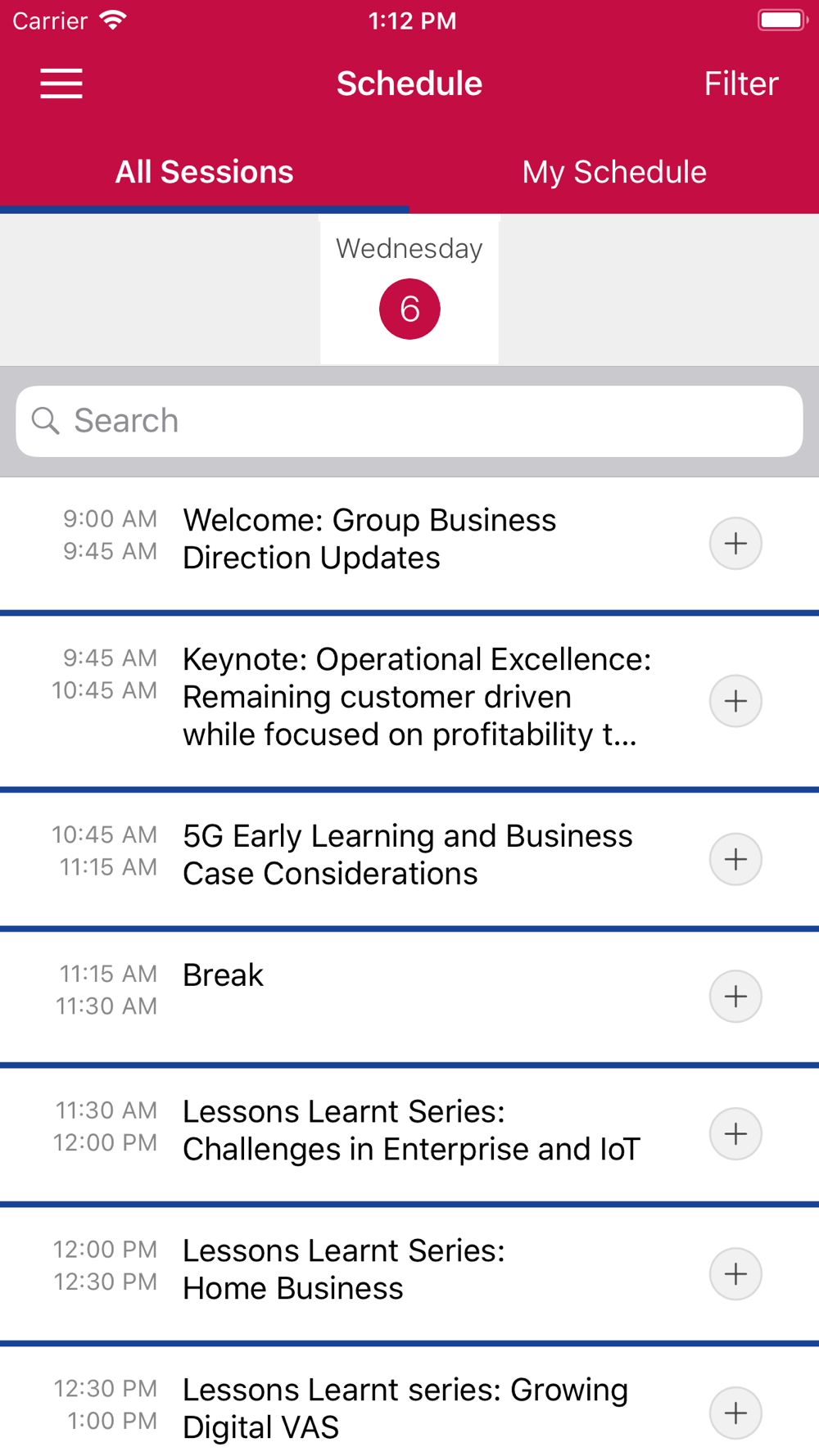 Carrier 1:12 PM

Schedule Filter

All Sessions My Schedule

Wednesday
6

Search

9:00 AM
9:45 AM
Welcome: Group Business Direction Updates

9:45 AM
10:45 AM
Keynote: Operational Excellence: Remaining customer driven while focused on profitability t...

10:45 AM
11:15 AM
5G Early Learning and Business Case Considerations

11:15 AM
11:30 AM
Break

11:30 AM
12:00 PM
Lessons Learnt Series: Challenges in Enterprise and IoT

12:00 PM
12:30 PM
Lessons Learnt Series: Home Business

12:30 PM
1:00 PM
Lessons Learnt series: Growing Digital VAS